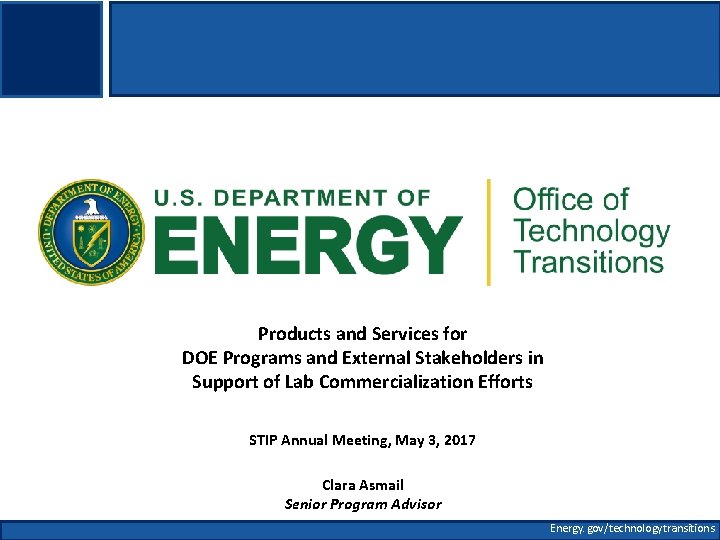 DEPARTMENT OF ENERGY
UNITED STATES OF AMERICA

U.S. DEPARTMENT OF
ENERGY

Office of Technology Transitions

Products and Services for DOE Programs and External Stakeholders in Support of Lab Commercialization Efforts

STIP Annual Meeting, May 3, 2017

Clara Asmail
Senior Program Advisor

Energy.gov/technologytransitions